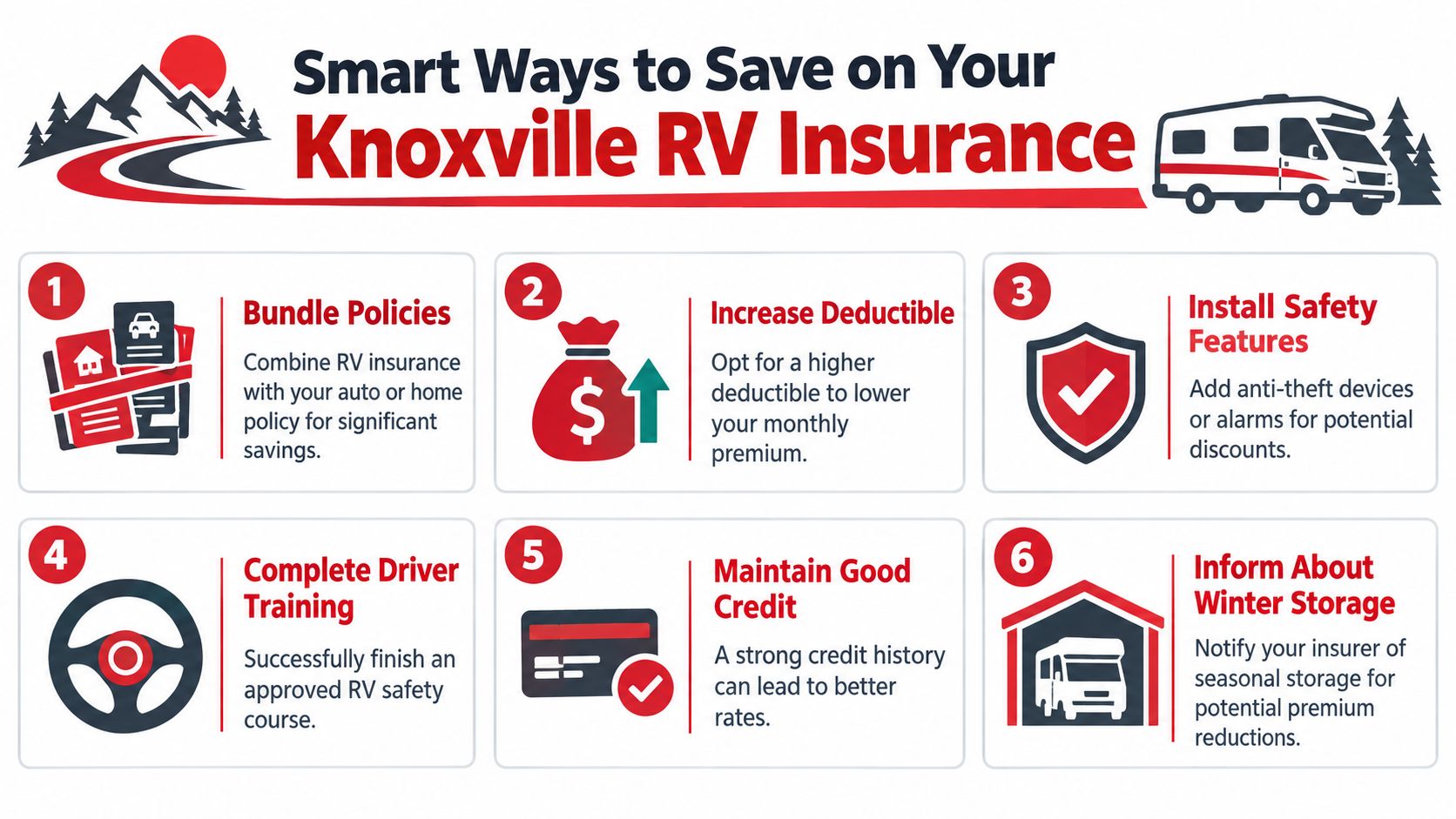 Smart Ways to Save on Your
Knoxville RV Insurance

1
Bundle Policies
Combine RV insurance with your auto or home policy for significant savings.

2
$
Increase Deductible
Opt for a higher deductible to lower your monthly premium.

3
Install Safety Features
Add anti-theft devices or alarms for potential discounts.

4
Complete Driver Training
Successfully finish an approved RV safety course.

5
Maintain Good Credit
A strong credit history can lead to better rates.

6
Inform About Winter Storage
Notify your insurer of seasonal storage for potential premium reductions.